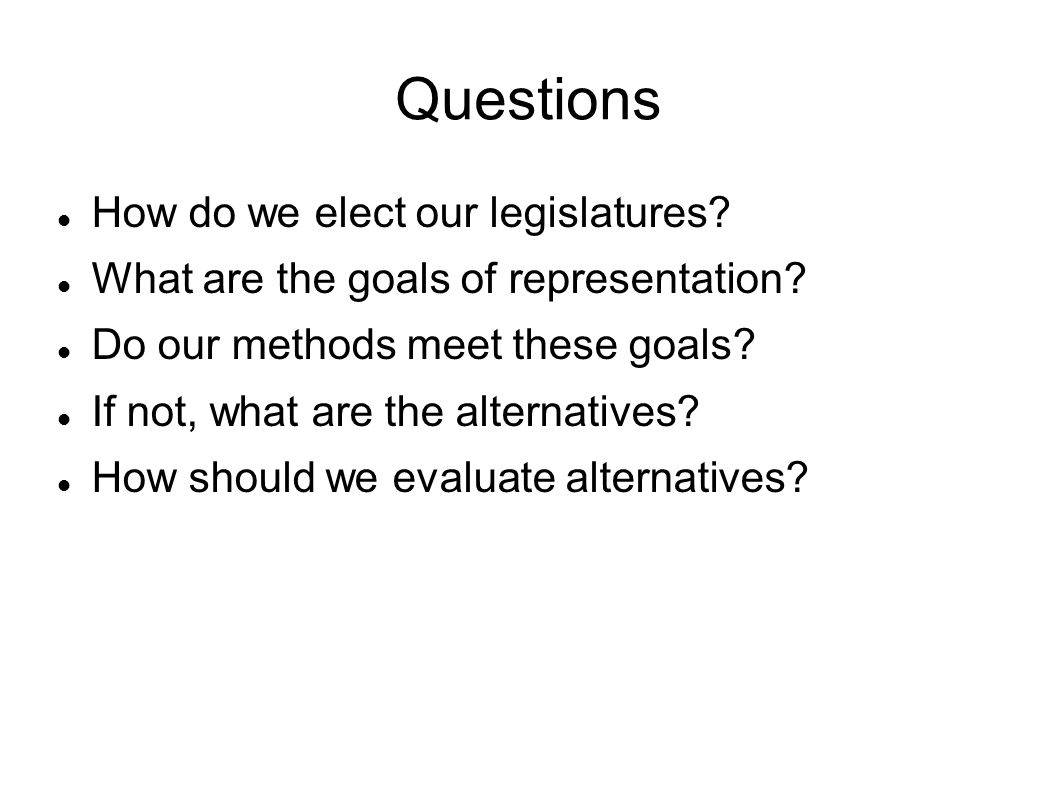 Questions

- How do we elect our legislatures?
- What are the goals of representation?
- Do our methods meet these goals?
- If not, what are the alternatives?
- How should we evaluate alternatives?